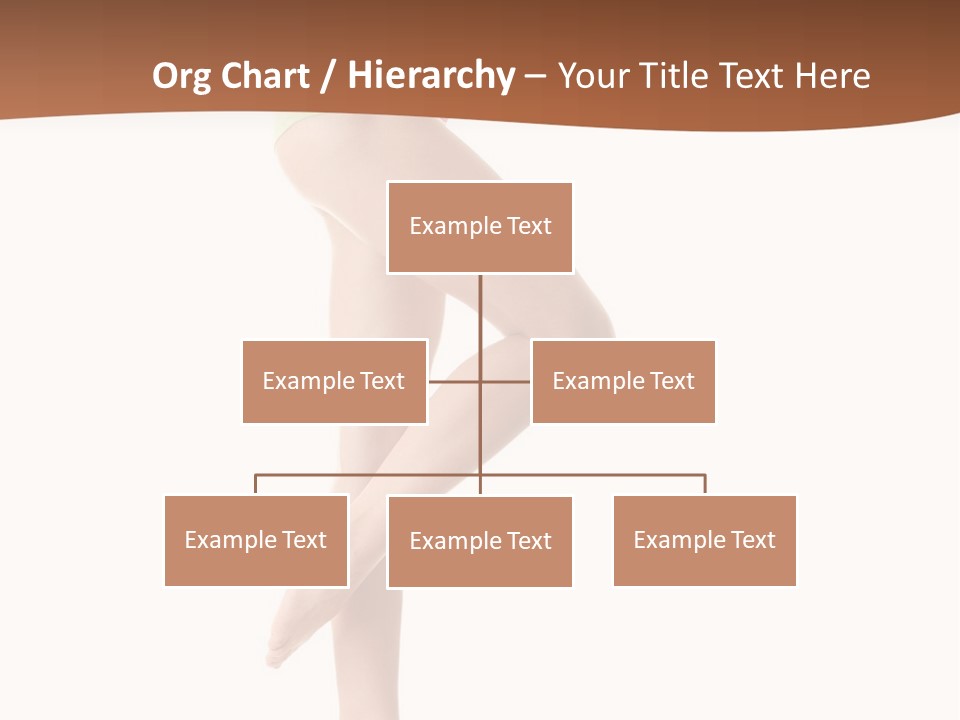 Org Chart / Hierarchy – Your Title Text Here

Example Text

Example Text

Example Text

Example Text

Example Text

Example Text